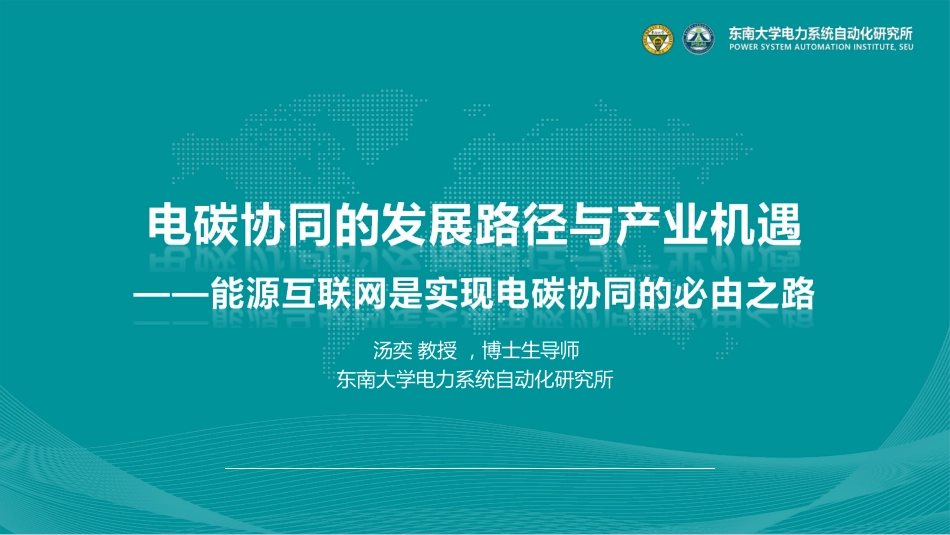 东南大学电力系统自动化研究所
POWER SYSTEM AUTOMATION INSTITUTE, SEU

电碳协同的发展路径与产业机遇
——能源互联网是实现电碳协同的必由之路

汤奕 教授 ，博士生导师
东南大学电力系统自动化研究所